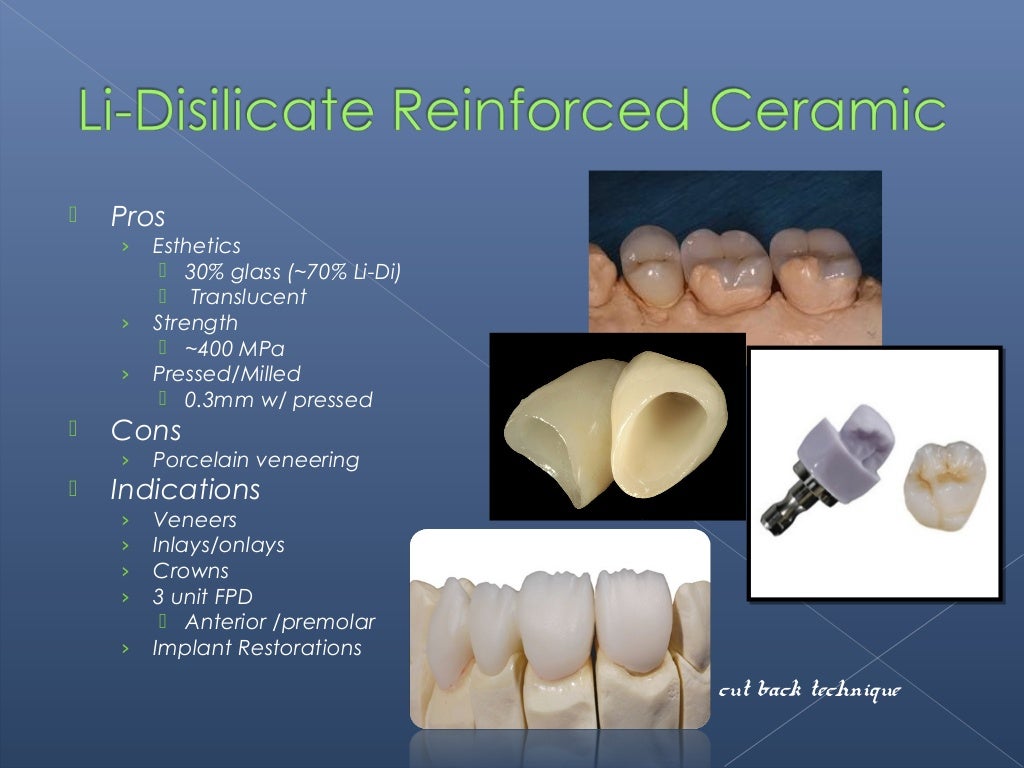 Li-Disilicate Reinforced Ceramic

Pros
› Esthetics
30% glass (~70% Li-Di)
Translucent
› Strength
~400 MPa
› Pressed/Milled
0.3mm w/ pressed

Cons
› Porcelain veneering

Indications
› Veneers
› Inlays/onlays
› Crowns
› 3 unit FPD
Anterior /premolar
› Implant Restorations

cut back technique